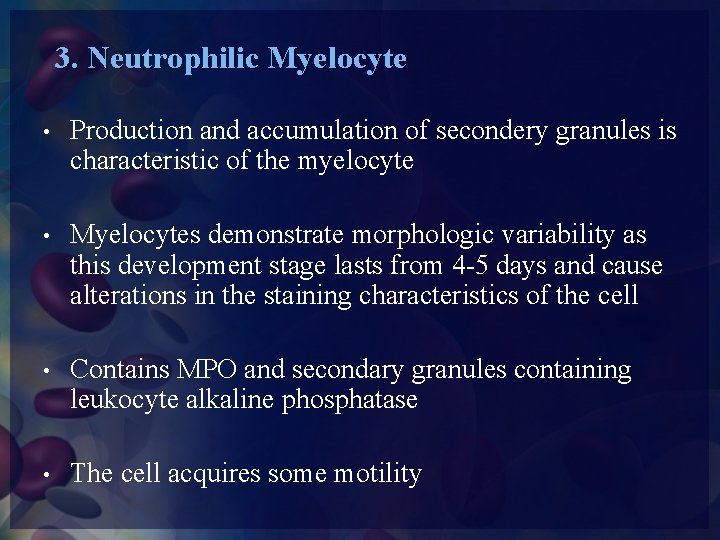 3. Neutrophilic Myelocyte

• Production and accumulation of secondery granules is characteristic of the myelocyte

• Myelocytes demonstrate morphologic variability as this development stage lasts from 4-5 days and cause alterations in the staining characteristics of the cell

• Contains MPO and secondary granules containing leukocyte alkaline phosphatase

• The cell acquires some motility